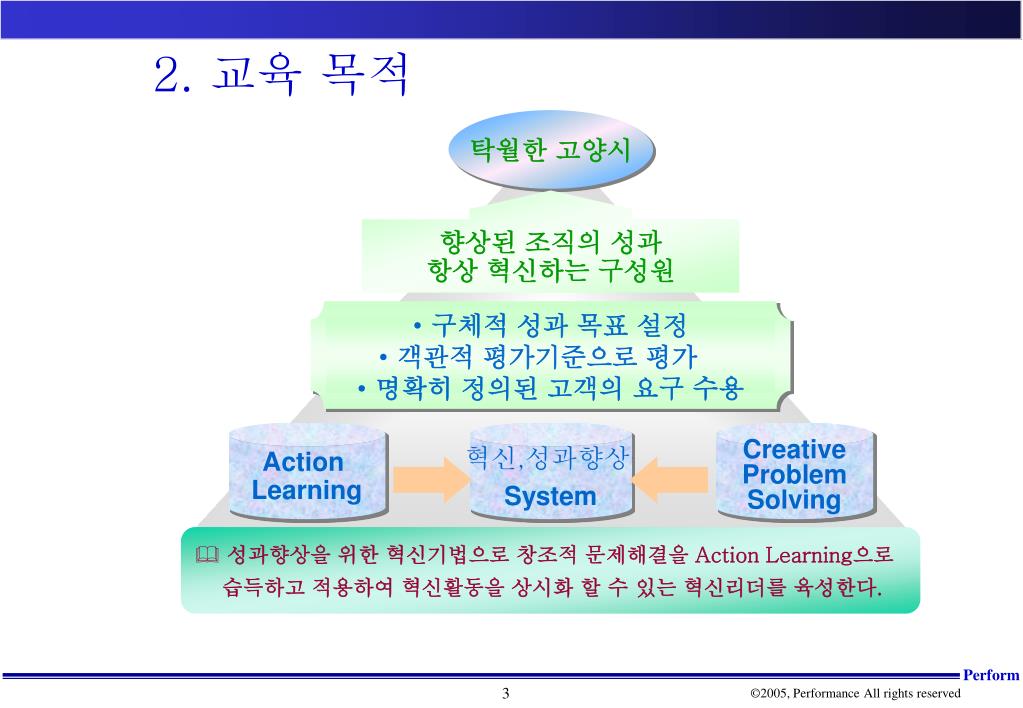 2. 교육 목적

탁월한 고양시

향상된 조직의 성과
항상 혁신하는 구성원

• 구체적 성과 목표 설정
• 객관적 평가기준으로 평가
• 명확히 정의된 고객의 요구 수용

Action Learning

혁신,성과향상
System

Creative Problem Solving

성과향상을 위한 혁신기법으로 창조적 문제해결을 Action Learning으로 습득하고 적용하여 혁신활동을 상시화 할 수 있는 혁신리더를 육성한다.

Perform

3

©2005, Performance All rights reserved